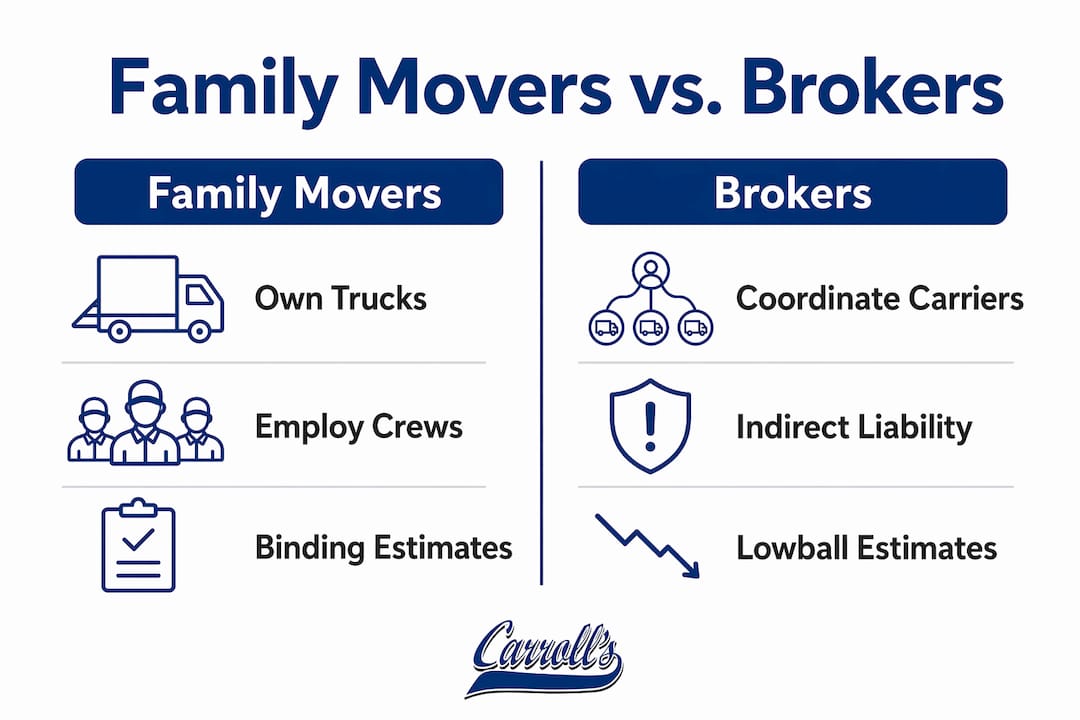 Family Movers vs. Brokers

Family Movers

Own Trucks

Employ Crews

Binding Estimates

Brokers

Coordinate Carriers

Indirect Liability

Lowball Estimates

Carroll's